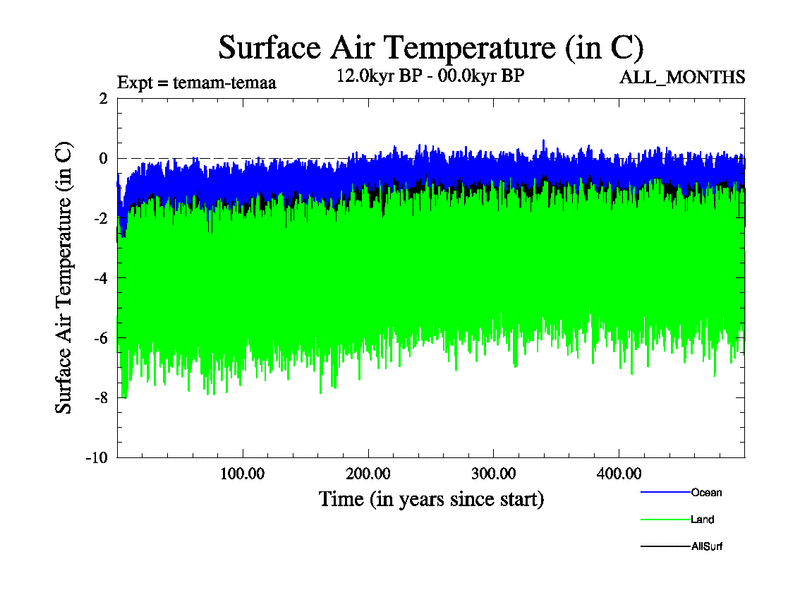 Surface Air Temperature (in C)

Expt = temam-temaa

12.0kyr BP - 00.0kyr BP

ALL_MONTHS

Surface Air Temperature (in C)

2

0

-2

-4

-6

-8

-10

100.00

200.00

300.00

400.00

Time (in years since start)

Ocean

Land

AllSurf